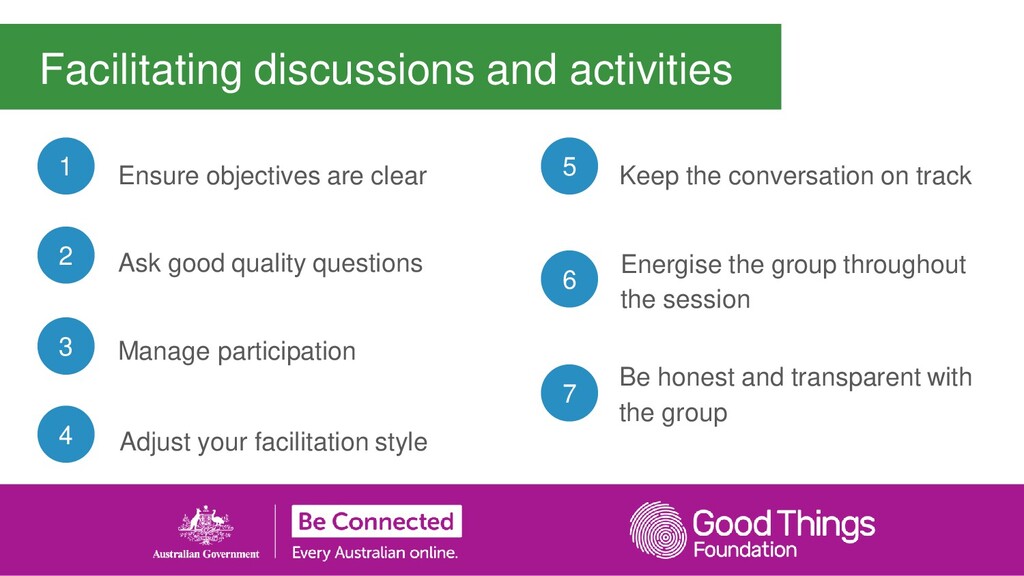 Facilitating discussions and activities

1 Ensure objectives are clear

2 Ask good quality questions

3 Manage participation

4 Adjust your facilitation style

5 Keep the conversation on track

6 Energise the group throughout the session

7 Be honest and transparent with the group

Australian Government

Be Connected
Every Australian online.

Good Things Foundation